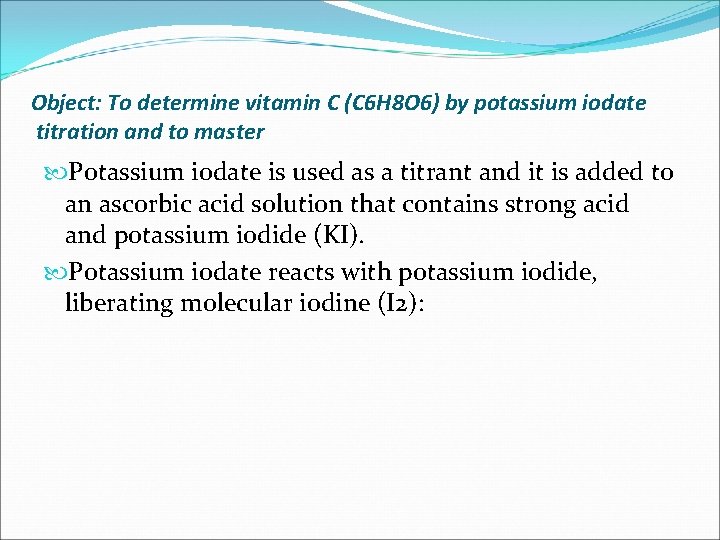 Object: To determine vitamin C (C6H8O6) by potassium iodate titration and to master

Potassium iodate is used as a titrant and it is added to an ascorbic acid solution that contains strong acid and potassium iodide (KI).

Potassium iodate reacts with potassium iodide, liberating molecular iodine (I2):